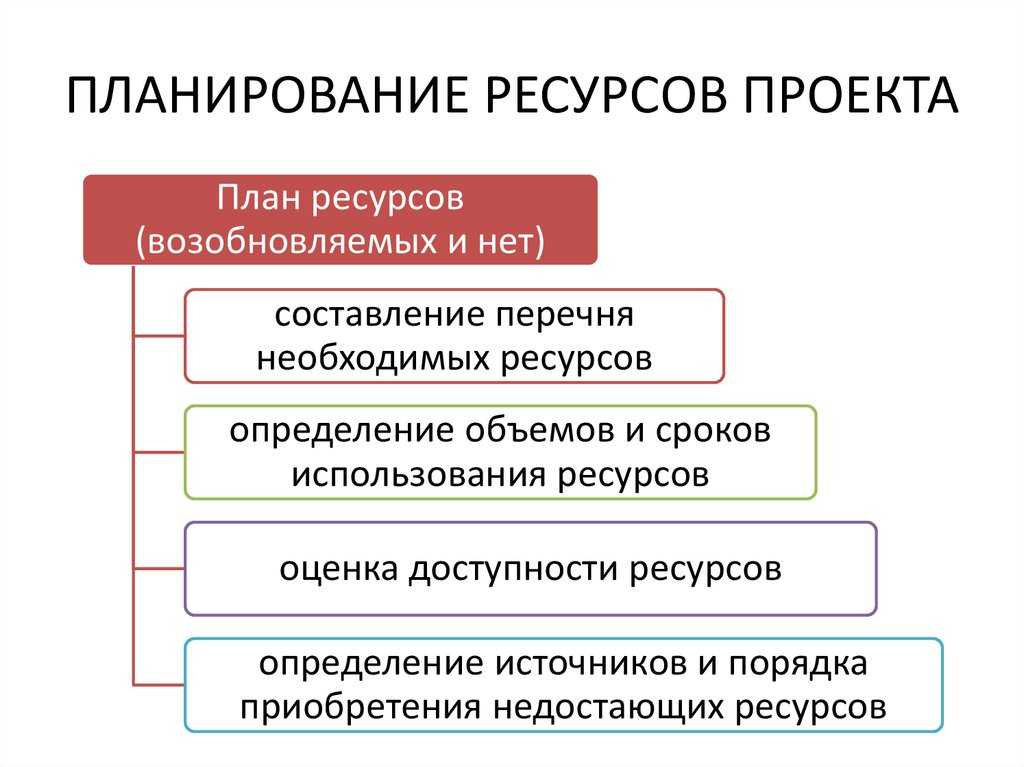 ПЛАНИРОВАНИЕ РЕСУРСОВ ПРОЕКТА

План ресурсов (возобновляемых и нет)

составление перечня необходимых ресурсов

определение объемов и сроков использования ресурсов

оценка доступности ресурсов

определение источников и порядка приобретения недостающих ресурсов